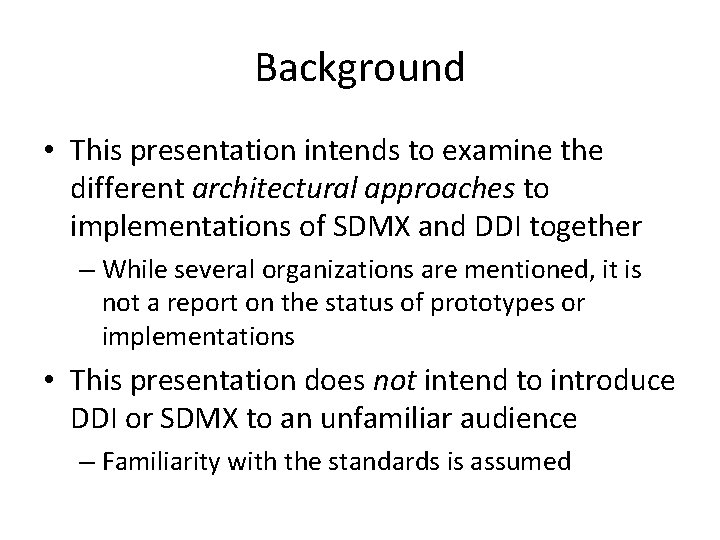 Background

• This presentation intends to examine the different architectural approaches to implementations of SDMX and DDI together

– While several organizations are mentioned, it is not a report on the status of prototypes or implementations

• This presentation does not intend to introduce DDI or SDMX to an unfamiliar audience

– Familiarity with the standards is assumed